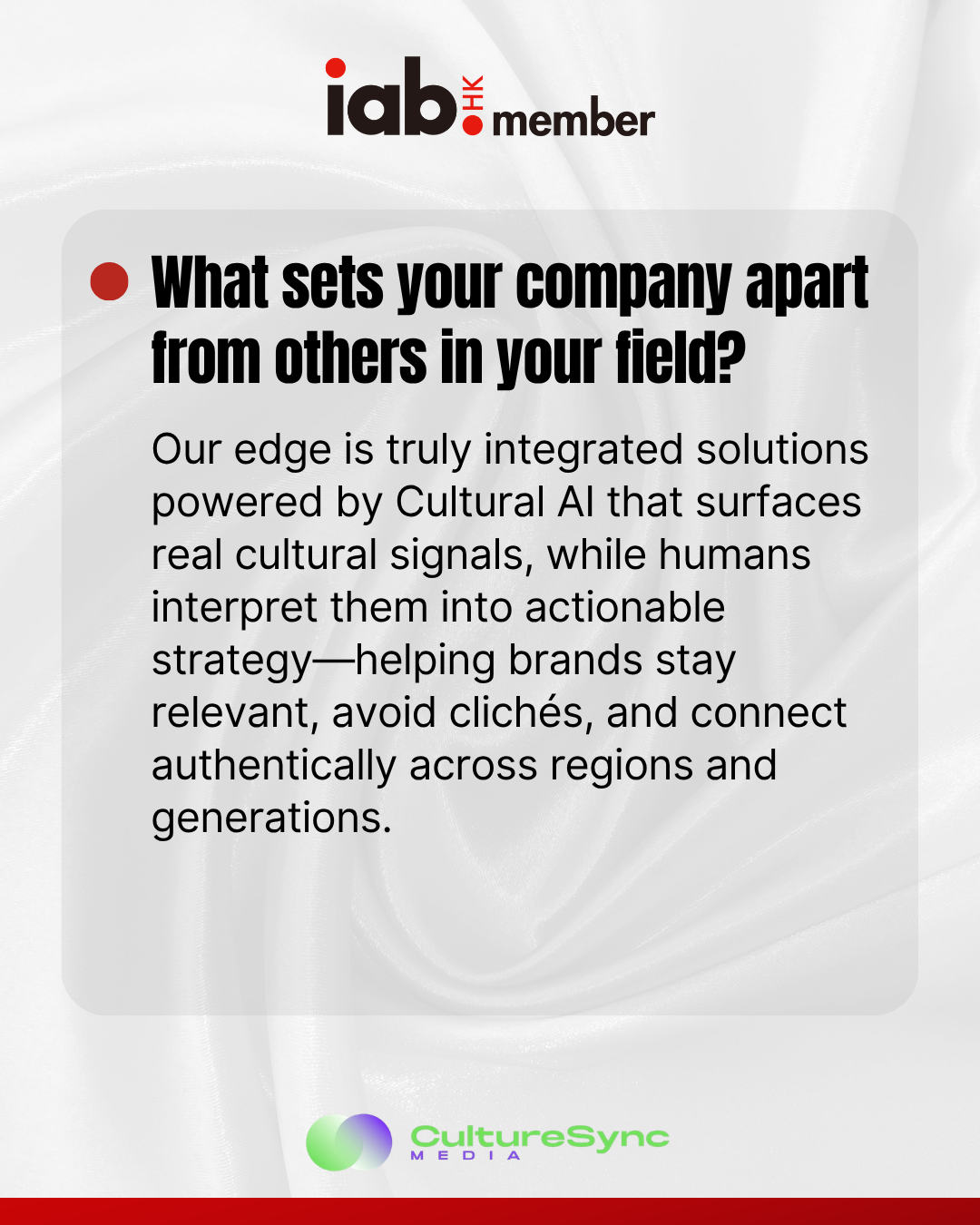 iab. HK member

What sets your company apart from others in your field?

Our edge is truly integrated solutions powered by Cultural AI that surfaces real cultural signals, while humans interpret them into actionable strategy—helping brands stay relevant, avoid clichés, and connect authentically across regions and generations.

CultureSync MEDIA